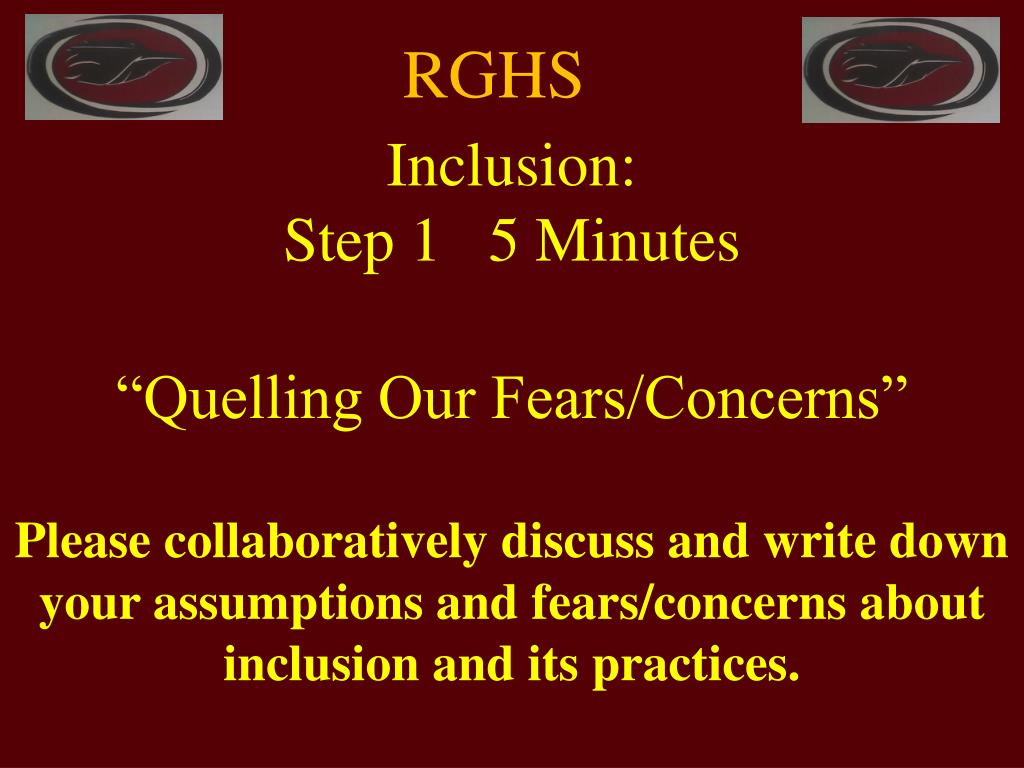 RGHS

Inclusion:
Step 1   5 Minutes

“Quelling Our Fears/Concerns”

Please collaboratively discuss and write down your assumptions and fears/concerns about inclusion and its practices.